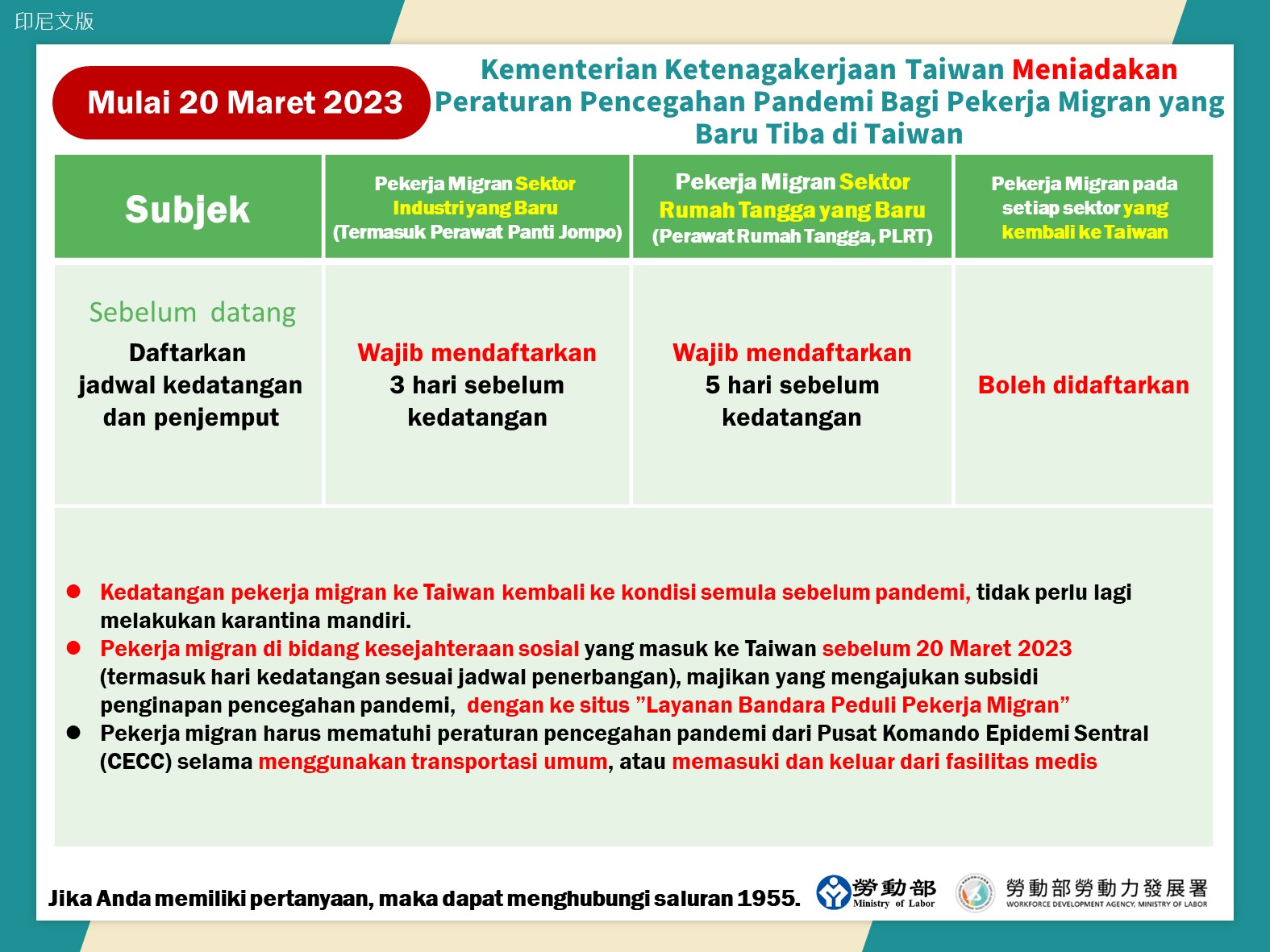 印尼文版

Mulai 20 Maret 2023

Kementerian Ketenagakerjaan Taiwan Meniadakan Peraturan Pencegahan Pandemi Bagi Pekerja Migran yang Baru Tiba di Taiwan

| Subjek | Pekerja Migran Sektor Industri yang Baru (Termasuk Perawat Panti Jompo) | Pekerja Migran Sektor Rumah Tangga yang Baru (Perawat Rumah Tangga, PLRT) | Pekerja Migran pada setiap sektor yang kembali ke Taiwan |
|---|---|---|---|
| Sebelum datang Daftarkan jadwal kedatangan dan penjemput | Wajib mendaftarkan 3 hari sebelum kedatangan | Wajib mendaftarkan 5 hari sebelum kedatangan | Boleh didaftarkan |

● Kedatangan pekerja migran ke Taiwan kembali ke kondisi semula sebelum pandemi, tidak perlu lagi melakukan karantina mandiri.
● Pekerja migran di bidang kesejahteraan sosial yang masuk ke Taiwan sebelum 20 Maret 2023 (termasuk hari kedatangan sesuai jadwal penerbangan), majikan yang mengajukan subsidi penginapan pencegahan pandemi, dengan ke situs ”Layanan Bandara Peduli Pekerja Migran”
● Pekerja migran harus mematuhi peraturan pencegahan pandemi dari Pusat Komando Epidemi Sentral (CECC) selama menggunakan transportasi umum, atau memasuki dan keluar dari fasilitas medis

Jika Anda memiliki pertanyaan, maka dapat menghubungi saluran 1955.

勞動部 Ministry of Labor

勞動部勞動力發展署 WORKFORCE DEVELOPMENT AGENCY, MINISTRY OF LABOR